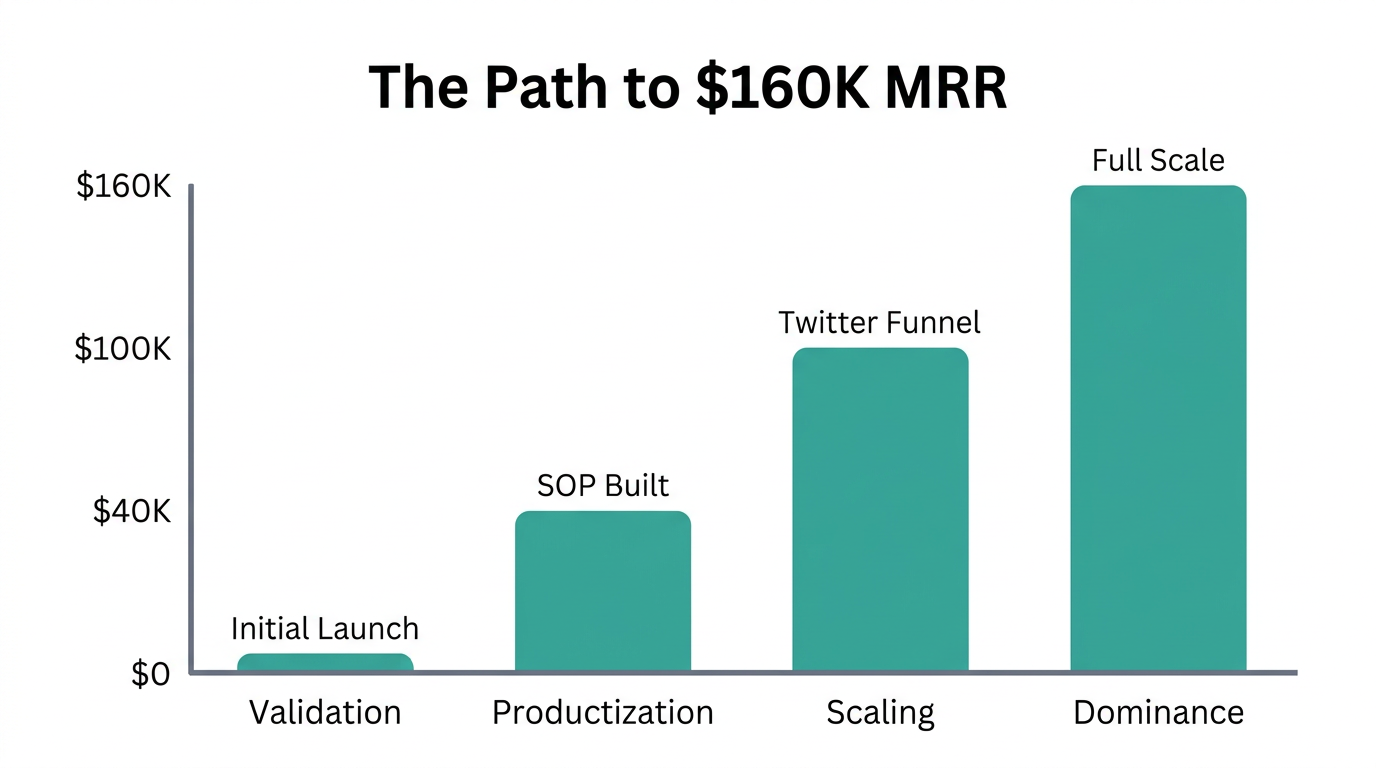 The Path to \$160K MRR

\$160K
\$100K
\$40K
\$0

Initial Launch
SOP Built
Twitter Funnel
Full Scale

Validation
Productization
Scaling
Dominance